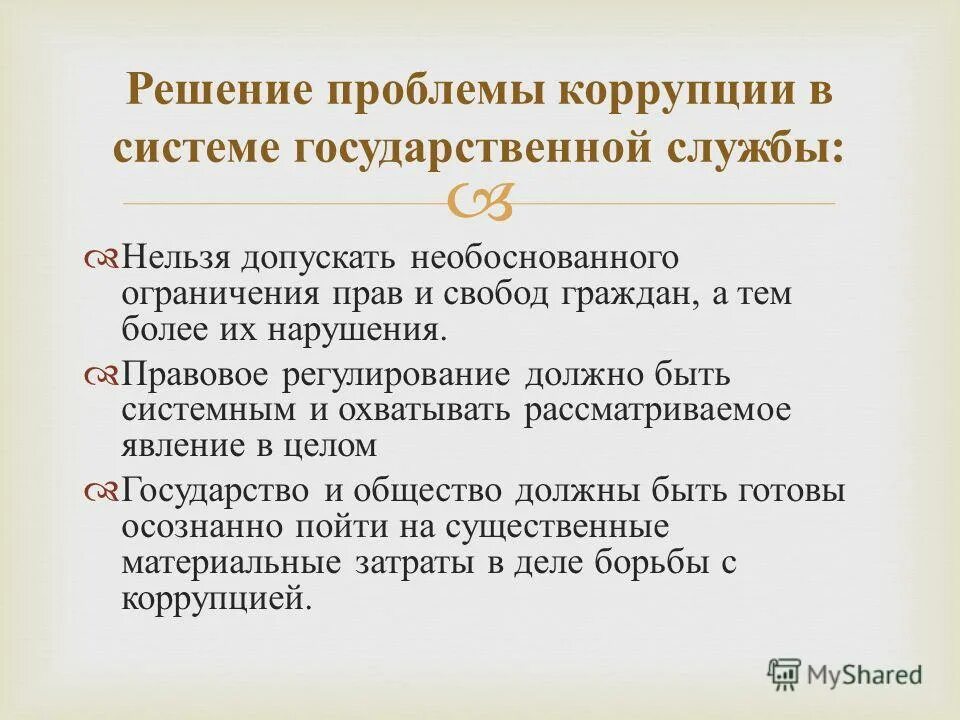 Решение проблемы коррупции в системе государственной службы:

Нельзя допускать необоснованного ограничения прав и свобод граждан, а тем более их нарушения.

Правовое регулирование должно быть системным и охватывать рассматриваемое явление в целом

Государство и общество должны быть готовы осознанно пойти на существенные материальные затраты в деле борьбы с коррупцией.

MyShared